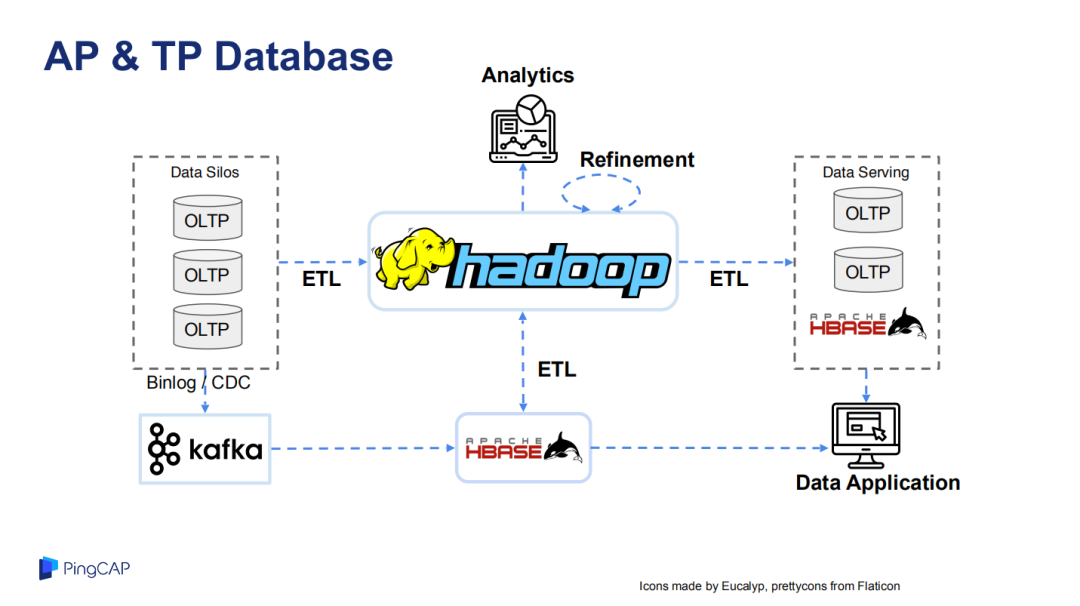 AP & TP Database

Analytics

Refinement

Data Silos

OLTP

OLTP

OLTP

ETL

hadoop

ETL

Data Serving

OLTP

OLTP

APACHE HBASE

Binlog / CDC

ETL

kafka

APACHE HBASE

Data Application

PingCAP

Icons made by Eucalyp, prettycons from Flaticon